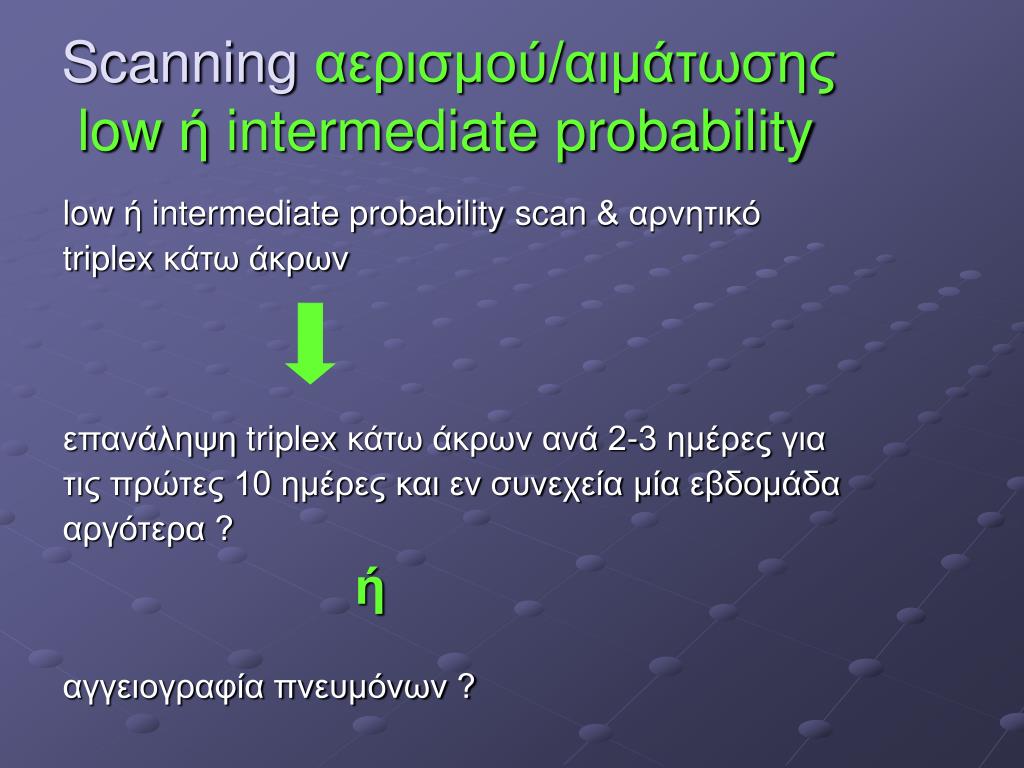 Scanning αερισμού/αιμάτωσης
low ή intermediate probability

low ή intermediate probability scan & αρνητικό triplex κάτω άκρων

επανάληψη triplex κάτω άκρων ανά 2-3 ημέρες για τις πρώτες 10 ημέρες και εν συνεχεία μία εβδομάδα αργότερα ?

ή

αγγειογραφία πνευμόνων ?